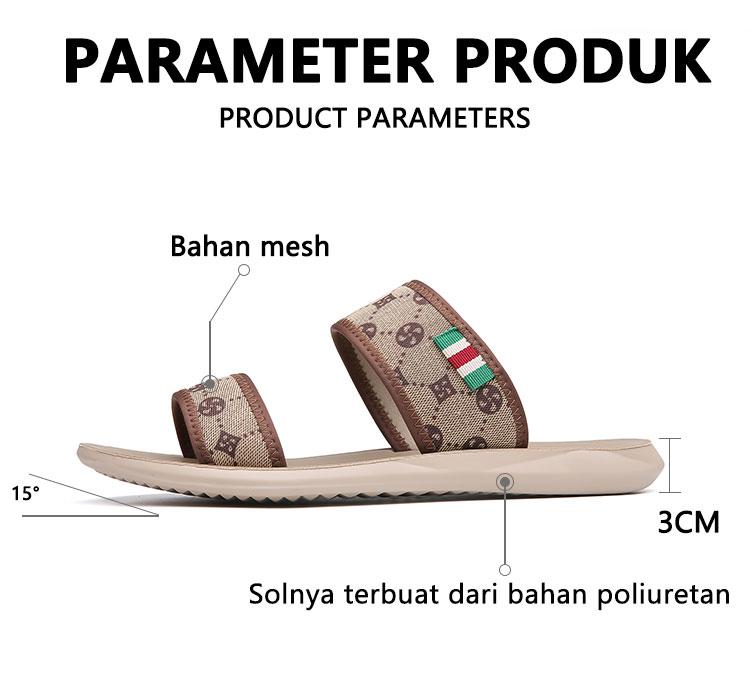 PARAMETER PRODUK

PRODUCT PARAMETERS

Bahan mesh

15°

3CM

Solnya terbuat dari bahan poliuretan